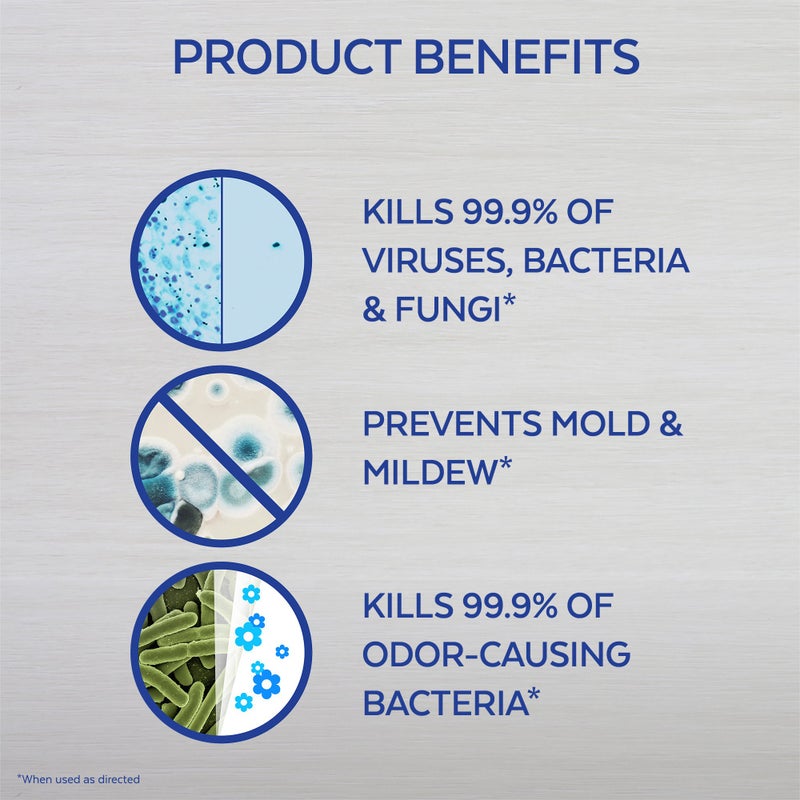 PRODUCT BENEFITS

KILLS 99.9% OF VIRUSES, BACTERIA & FUNGI*

PREVENTS MOLD & MILDEW*

KILLS 99.9% OF ODOR-CAUSING BACTERIA*

*When used as directed